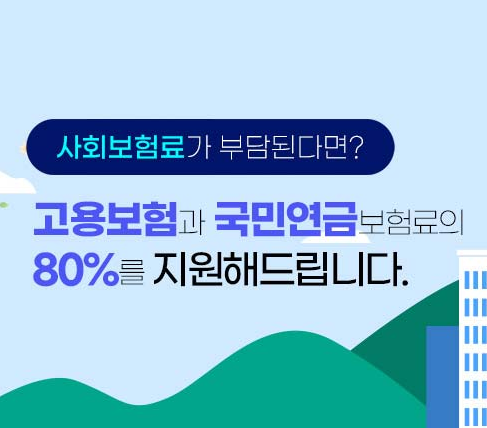 사회보험료가 부담된다면?

고용보험과 국민연금보험료의 80%를 지원해드립니다.